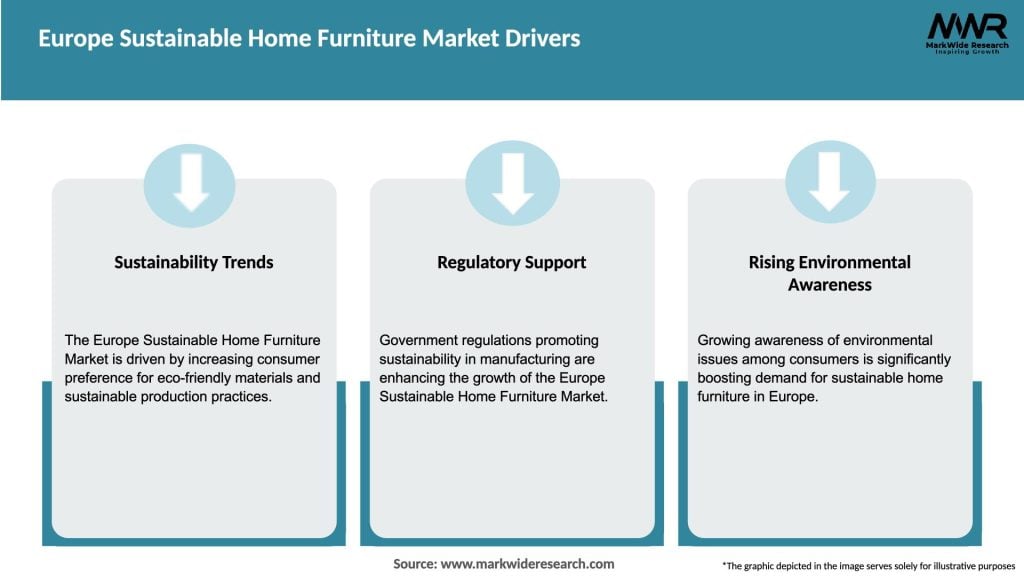 Europe Sustainable Home Furniture Market Drivers

MWR
MarkWide Research
Inspiring Growth

Sustainability Trends

The Europe Sustainable Home Furniture Market is driven by increasing consumer preference for eco-friendly materials and sustainable production practices.

Regulatory Support

Government regulations promoting sustainability in manufacturing are enhancing the growth of the Europe Sustainable Home Furniture Market.

Rising Environmental Awareness

Growing awareness of environmental issues among consumers is significantly boosting demand for sustainable home furniture in Europe.

Source: www.markwideresearch.com

*The graphic depicted in the image serves solely for illustrative purposes